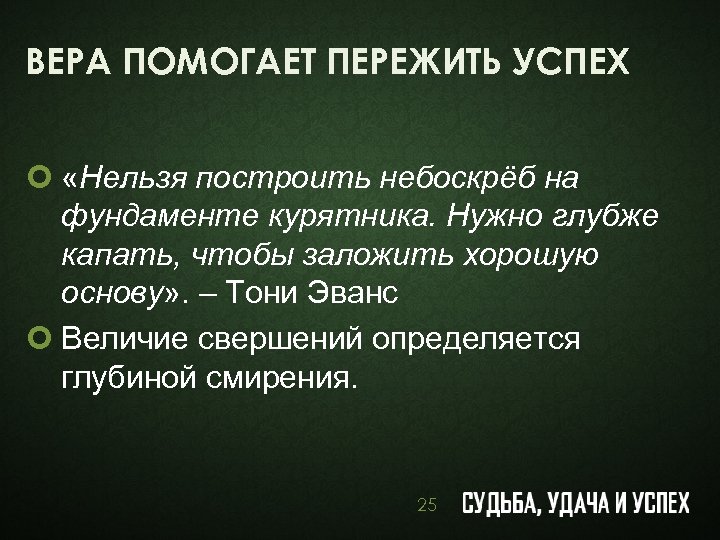 ВЕРА ПОМОГАЕТ ПЕРЕЖИТЬ УСПЕХ

«Нельзя построить небоскрёб на фундаменте курятника. Нужно глубже капать, чтобы заложить хорошую основу». – Тони Эванс

Величие свершений определяется глубиной смирения.

25 СУДЬБА, УДАЧА И УСПЕХ